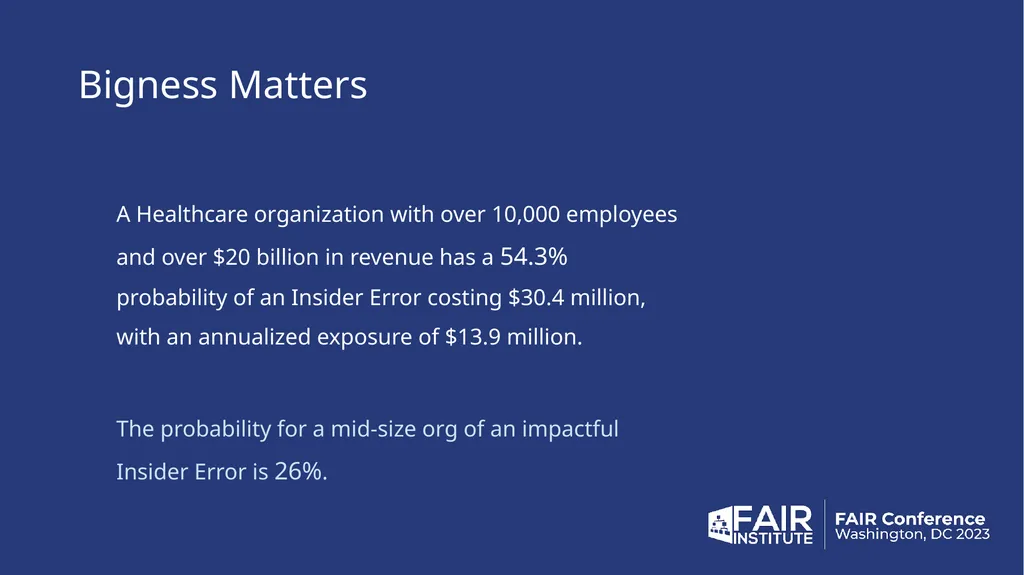 Bigness Matters

A Healthcare organization with over 10,000 employees and over \$20 billion in revenue has a 54.3% probability of an Insider Error costing \$30.4 million, with an annualized exposure of \$13.9 million.

The probability for a mid-size org of an impactful Insider Error is 26%.

FAIR INSTITUTE

FAIR Conference
Washington, DC 2023